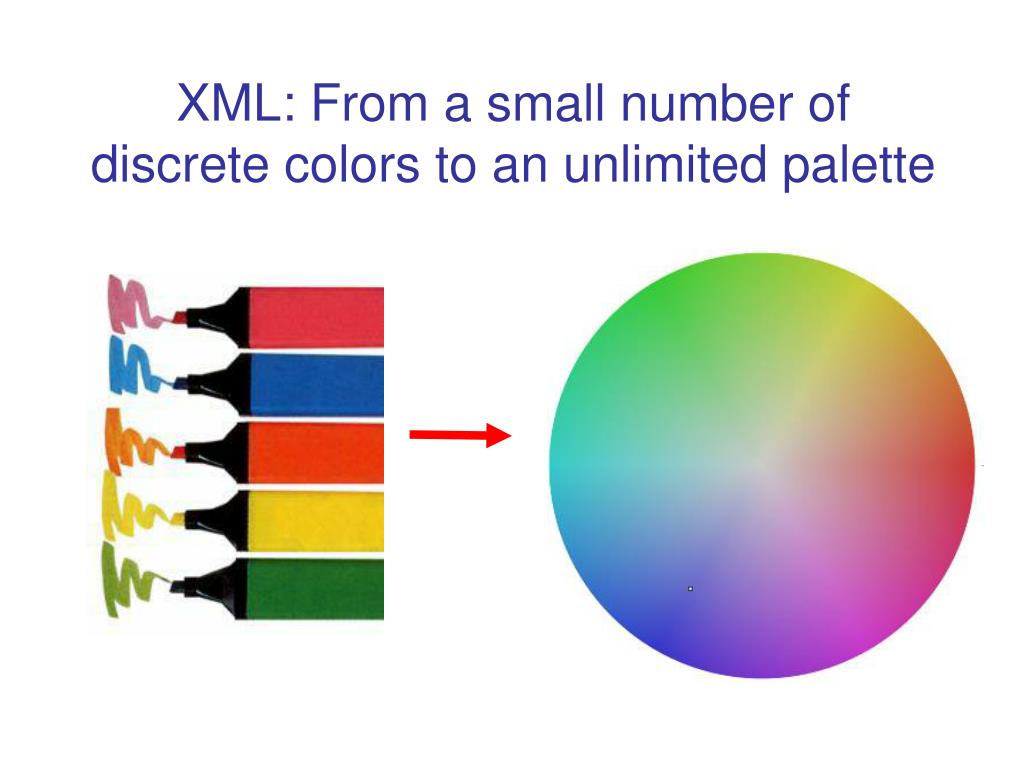 XML: From a small number of discrete colors to an unlimited palette